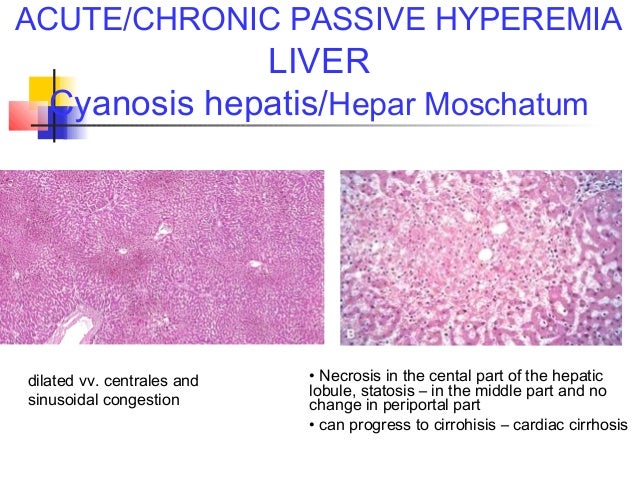 ACUTE/CHRONIC PASSIVE HYPEREMIA LIVER

Cyanosis hepatis/Hepar Moschatum

B

dilated vv. centrales and sinusoidal congestion

• Necrosis in the cental part of the hepatic lobule, statosis – in the middle part and no change in periportal part

• can progress to cirrohisis – cardiac cirrhosis